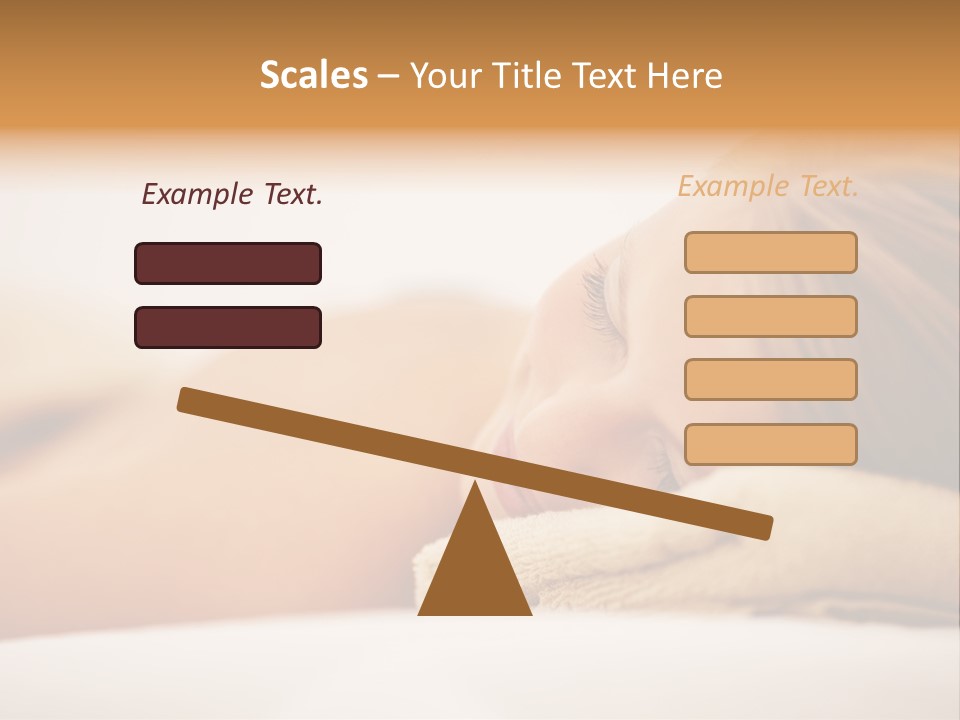 Scales – Your Title Text Here

Example Text.

Example Text.